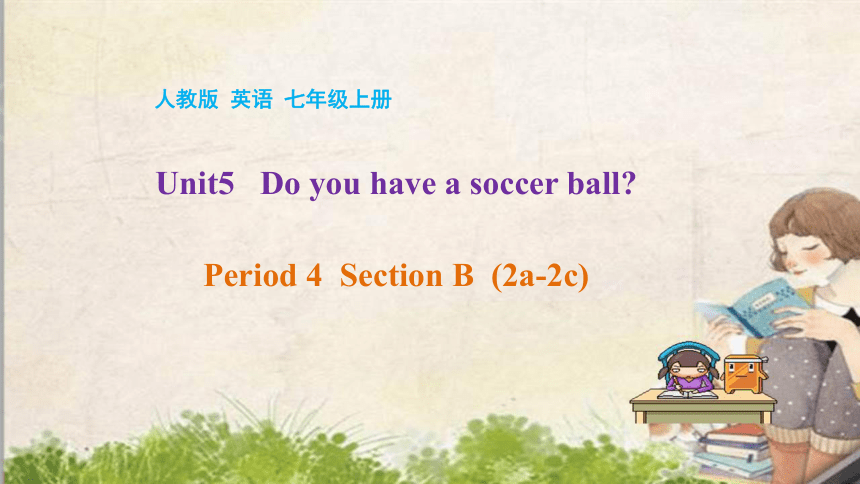 人教版 英语 七年级上册

Unit5 Do you have a soccer ball?

Period 4 Section B (2a-2c)